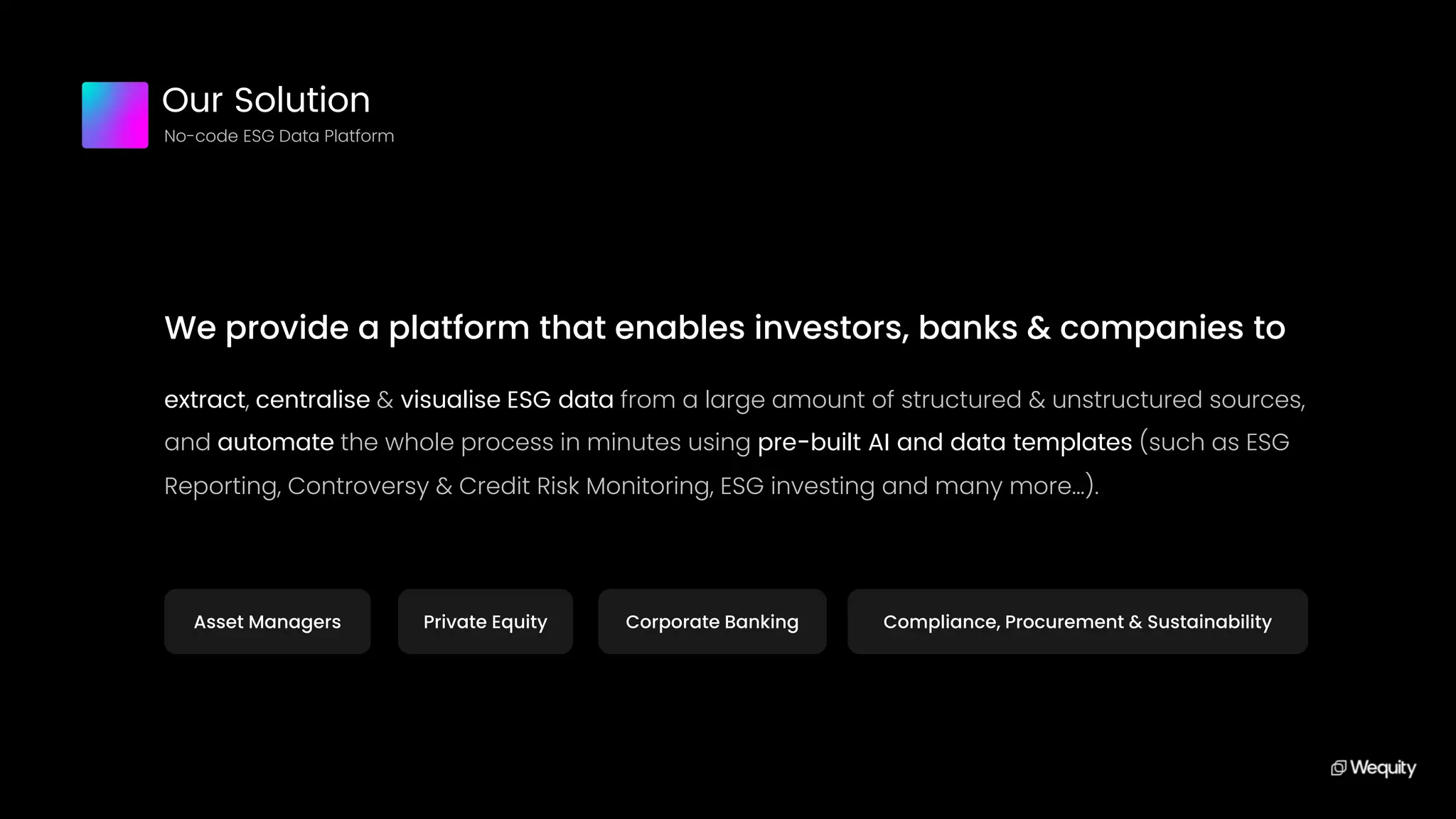 Our Solution
No-code ESG Data Platform

We provide a platform that enables investors, banks & companies to

extract, centralise & visualise ESG data from a large amount of structured & unstructured sources, and automate the whole process in minutes using pre-built AI and data templates (such as ESG Reporting, Controversy & Credit Risk Monitoring, ESG investing and many more...).

Asset Managers

Private Equity

Corporate Banking

Compliance, Procurement & Sustainability

Wequity